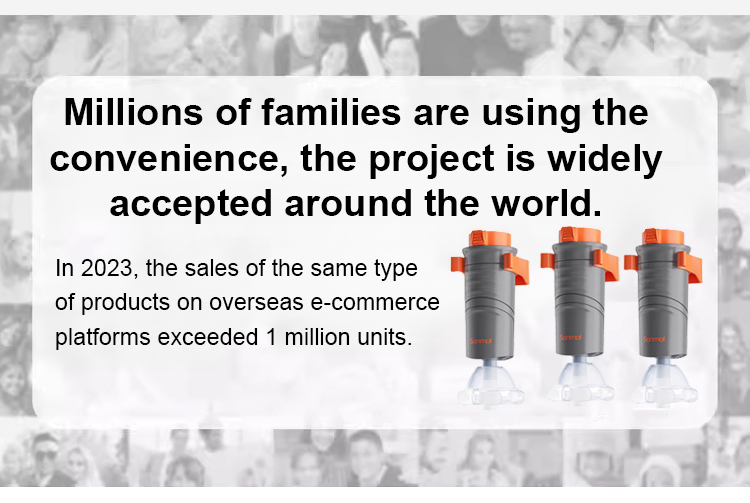 Millions of families are using the convenience, the project is widely accepted around the world.

In 2023, the sales of the same type of products on overseas e-commerce platforms exceeded 1 million units.

Sonmol

Sonmol

Sonmol